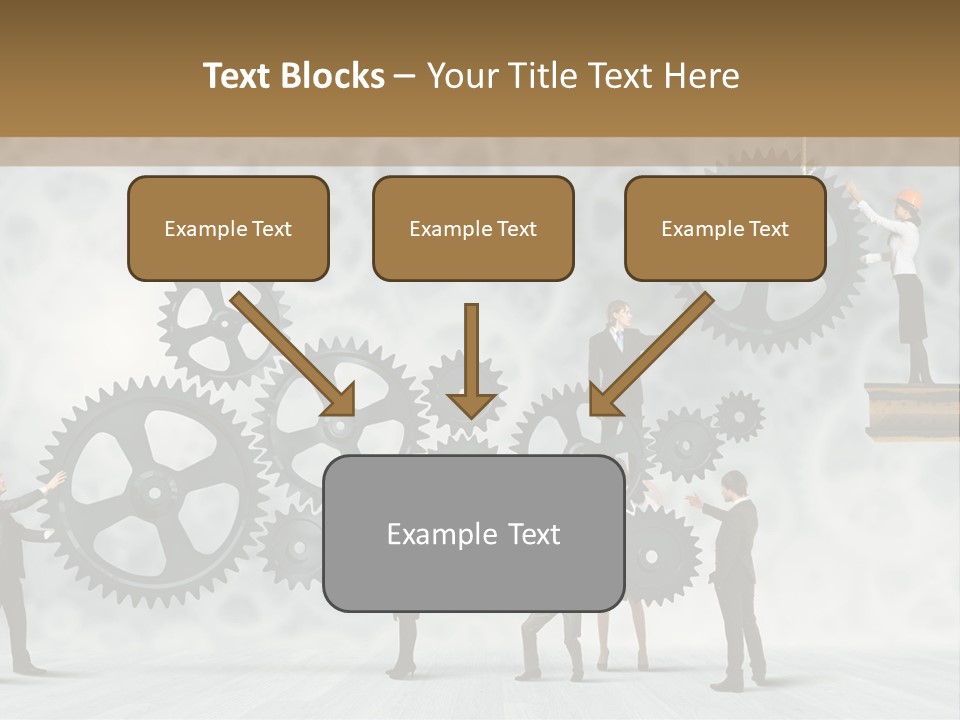 Text Blocks – Your Title Text Here

Example Text

Example Text

Example Text

Example Text